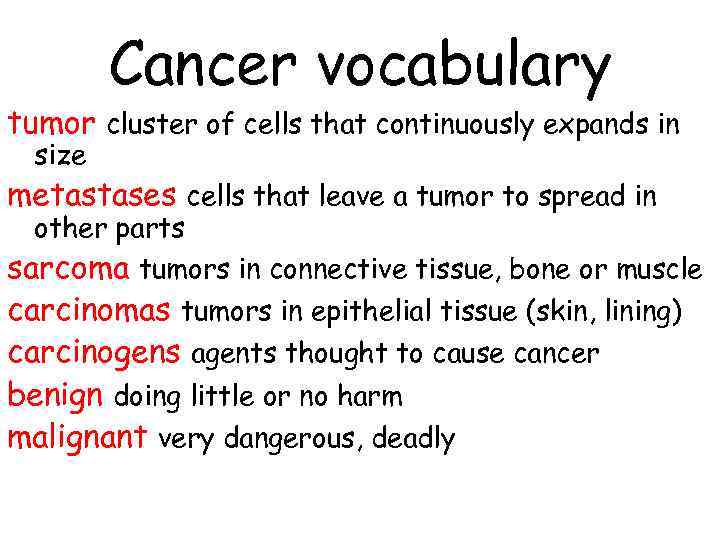 Cancer vocabulary

tumor cluster of cells that continuously expands in size

metastases cells that leave a tumor to spread in other parts

sarcoma tumors in connective tissue, bone or muscle

carcinomas tumors in epithelial tissue (skin, lining)

carcinogens agents thought to cause cancer

benign doing little or no harm

malignant very dangerous, deadly